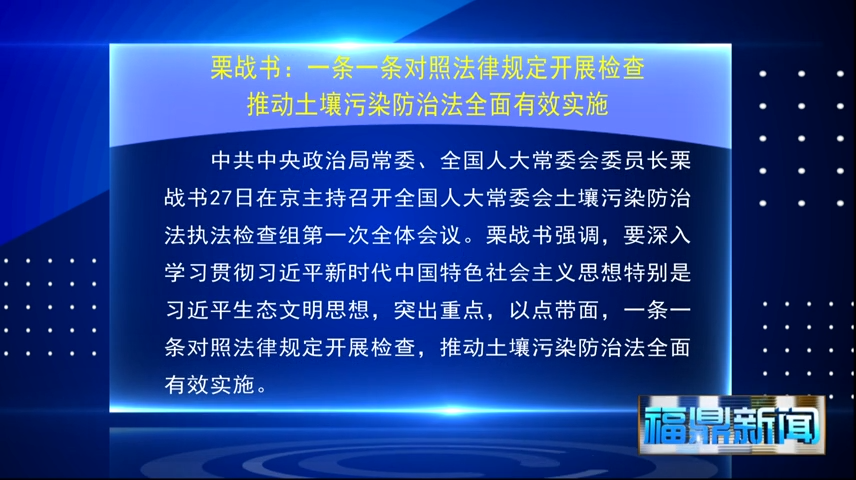 栗战书：一条一条对照法律规定开展检查
推动土壤污染防治法全面有效实施

中共中央政治局常委、全国人大常委会委员长栗战书27日在京主持召开全国人大常委会土壤污染防治法执法检查组第一次全体会议。栗战书强调，要深入学习贯彻习近平新时代中国特色社会主义思想特别是习近平生态文明思想，突出重点，以点带面，一条一条对照法律规定开展检查，推动土壤污染防治法全面有效实施。

福鼎新闻